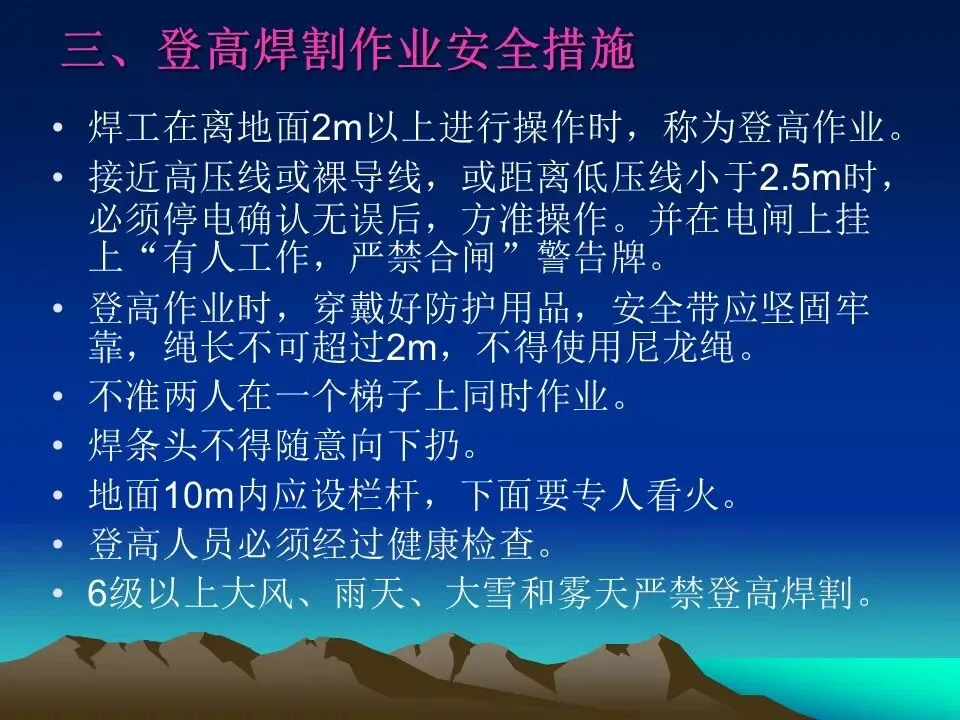 三、登高焊割作业安全措施

• 焊工在离地面2m以上进行操作时，称为登高作业。
• 接近高压线或裸导线，或距离低压线小于2.5m时，必须停电确认无误后，方准操作。并在电闸上挂上“有人工作，严禁合闸”警告牌。
• 登高作业时，穿戴好防护用品，安全带应坚固牢靠，绳长不可超过2m，不得使用尼龙绳。
• 不准两人在一个梯子上同时作业。
• 焊条头不得随意向下扔。
• 地面10m内应设栏杆，下面要专人看火。
• 登高人员必须经过健康检查。
• 6级以上大风、雨天、大雪和雾天严禁登高焊割。